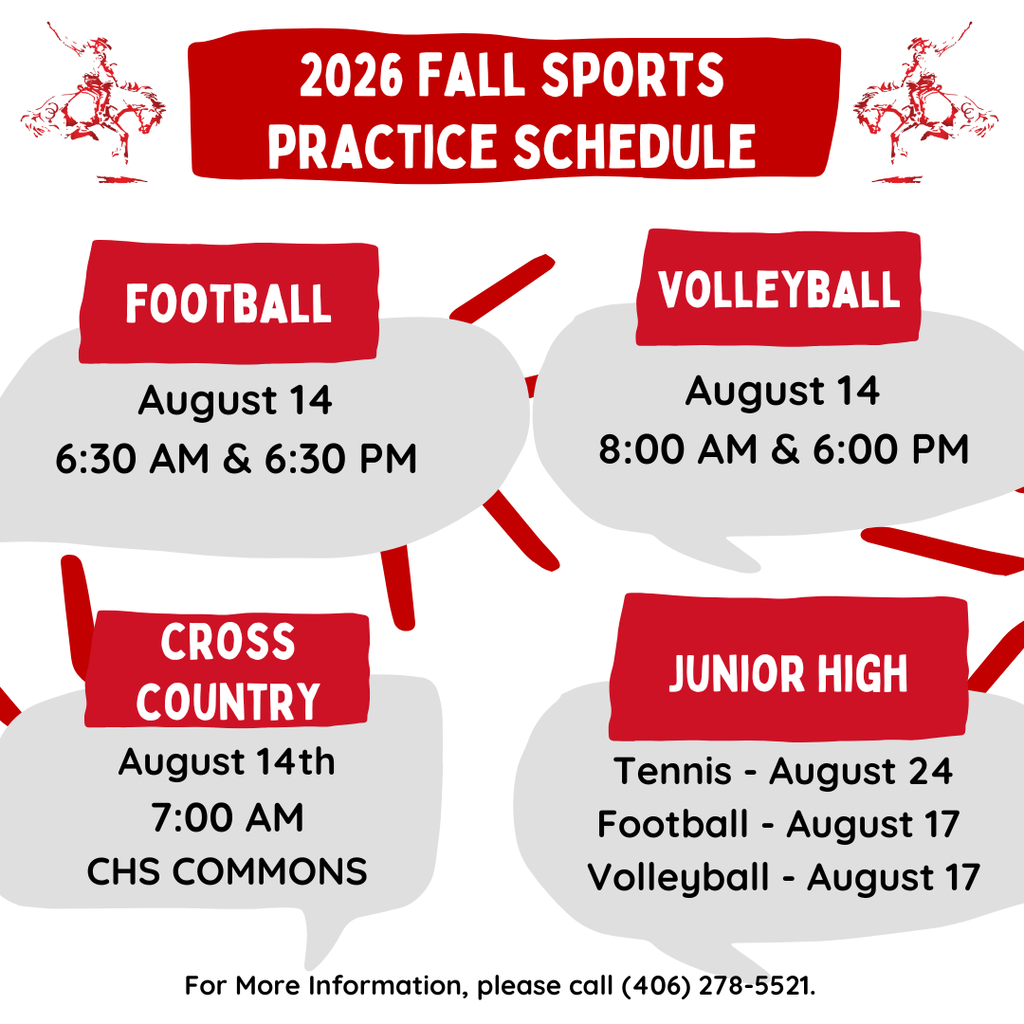 2026 FALL SPORTS PRACTICE SCHEDULE

FOOTBALL

August 14
6:30 AM & 6:30 PM

VOLLEYBALL

August 14
8:00 AM & 6:00 PM

CROSS COUNTRY

August 14th
7:00 AM
CHS COMMONS

JUNIOR HIGH

Tennis - August 24
Football - August 17
Volleyball - August 17

For More Information, please call (406) 278-5521.